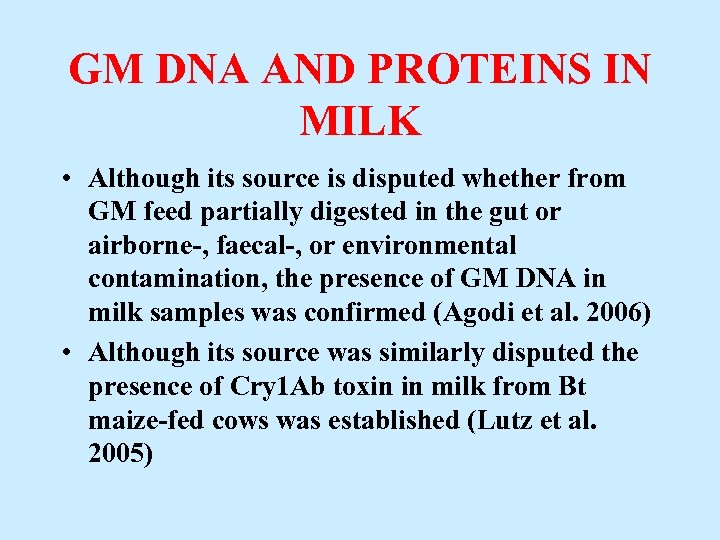 GM DNA AND PROTEINS IN MILK

• Although its source is disputed whether from GM feed partially digested in the gut or airborne-, faecal-, or environmental contamination, the presence of GM DNA in milk samples was confirmed (Agodi et al. 2006)

• Although its source was similarly disputed the presence of Cry1Ab toxin in milk from Bt maize-fed cows was established (Lutz et al. 2005)